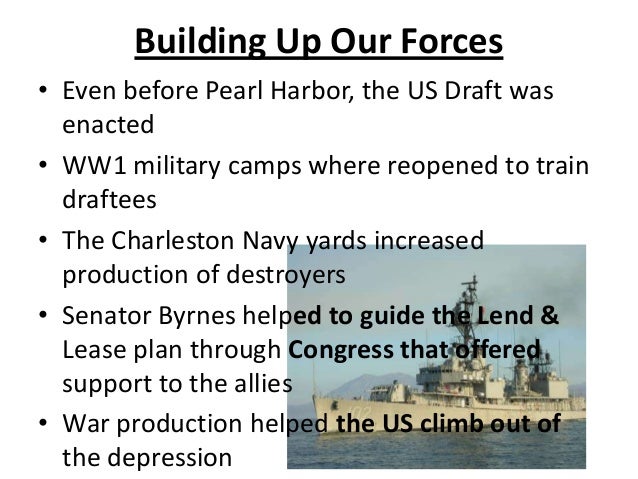 Building Up Our Forces

• Even before Pearl Harbor, the US Draft was enacted

• WW1 military camps where reopened to train draftees

• The Charleston Navy yards increased production of destroyers

• Senator Byrnes helped to guide the Lend & Lease plan through Congress that offered support to the allies

• War production helped the US climb out of the depression